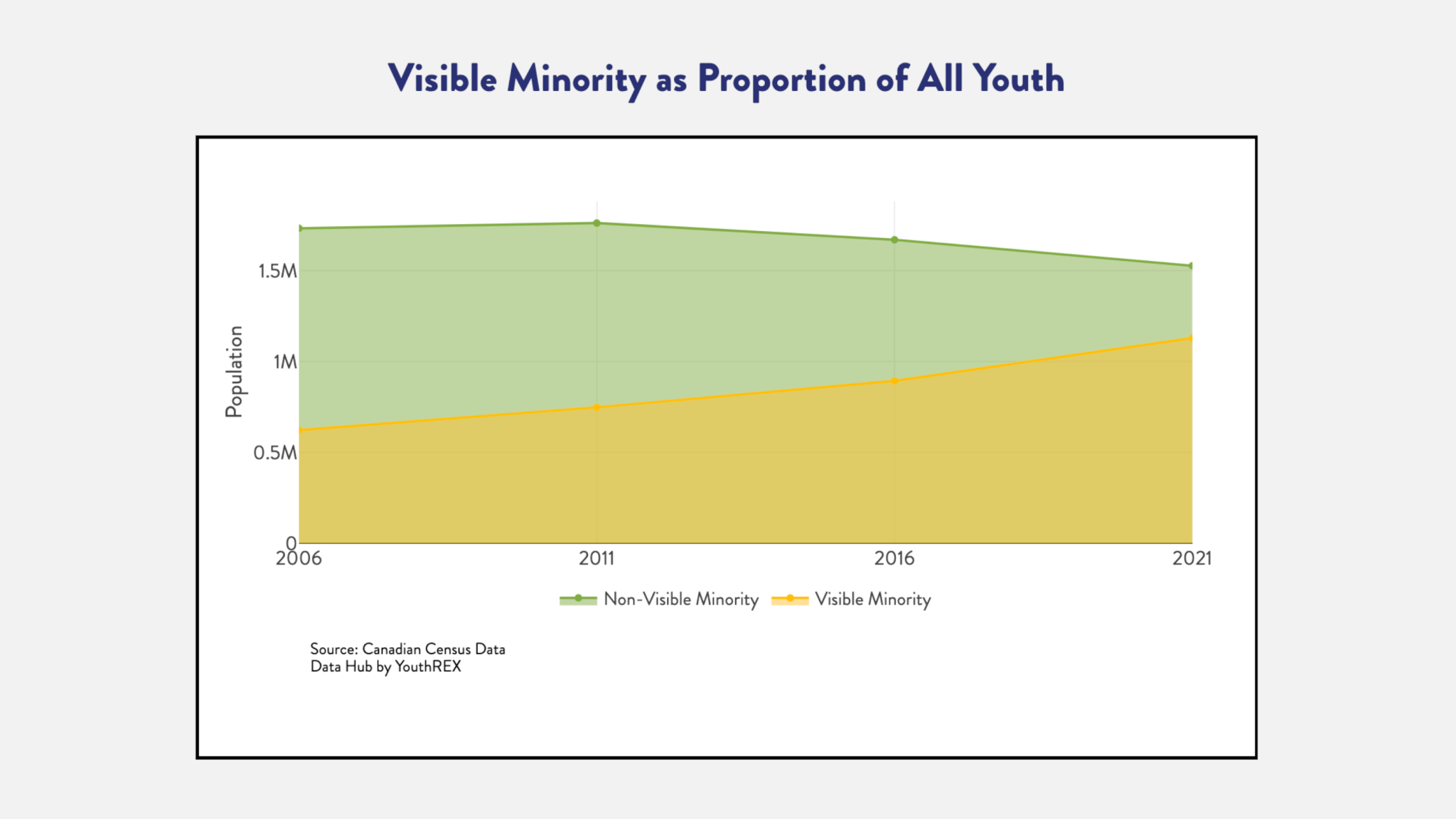 Visible Minority as Proportion of All Youth

Population

1.5M
1M
0.5M
0

2006
2011
2016
2021

Non-Visible Minority
Visible Minority

Source: Canadian Census Data
Data Hub by YouthREX